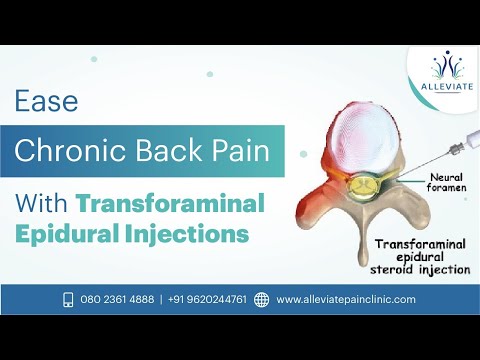 ALLEVIATE

Ease

Chronic Back Pain

With Transforaminal Epidural Injections

Neural foramen

Transforaminal epidural steroid injection

080 2361 4888 | +91 9620244761 www.alleviatepainclinic.com